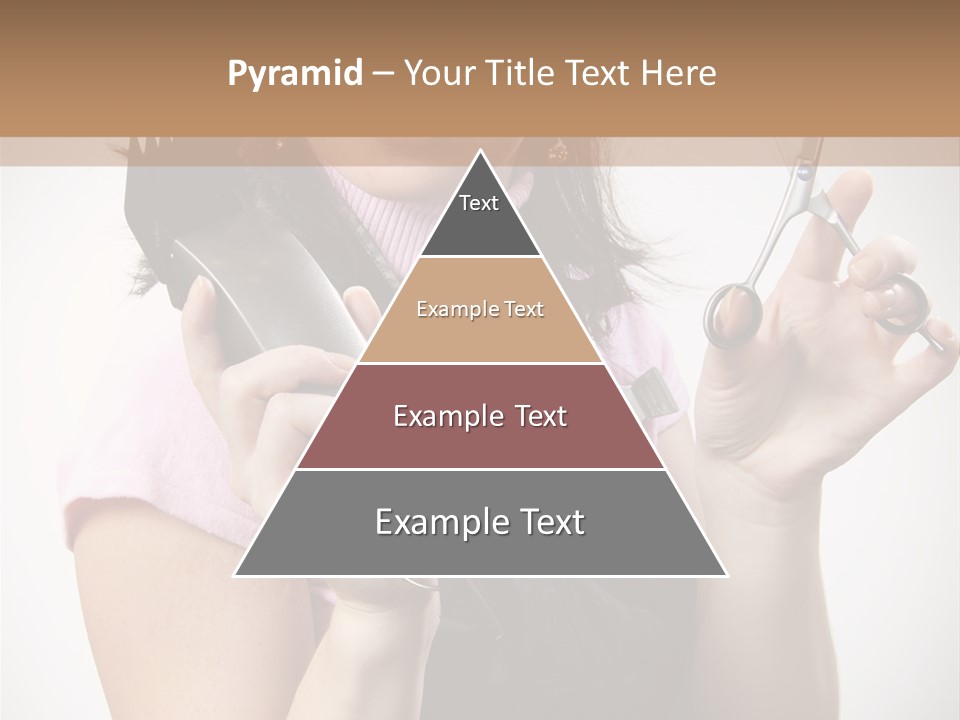 Pyramid – Your Title Text Here

Text

Example Text

Example Text

Example Text